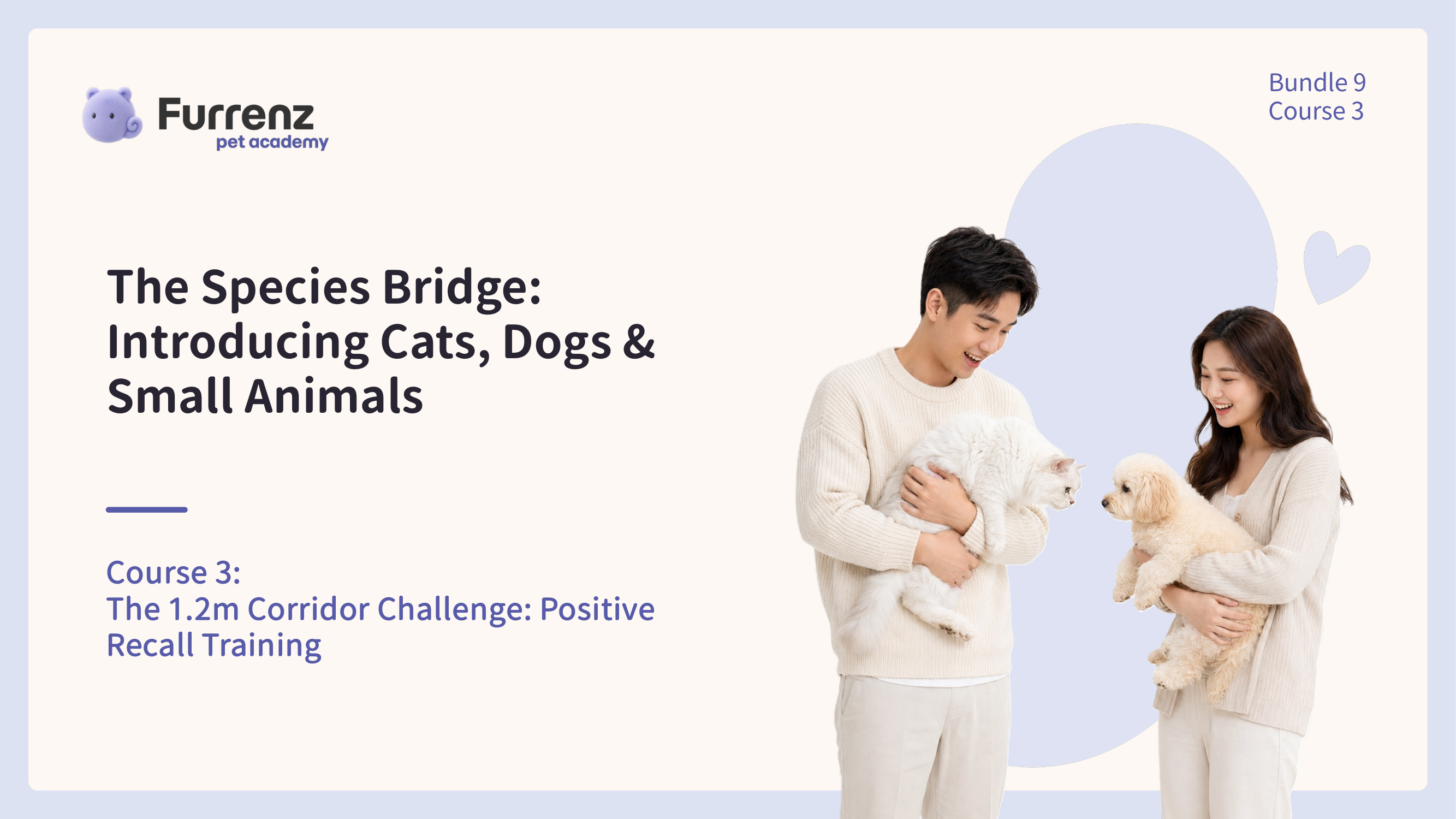 Furrenz
pet academy

Bundle 9
Course 3

The Species Bridge: Introducing Cats, Dogs & Small Animals

Course 3:
The 1.2m Corridor Challenge: Positive Recall Training